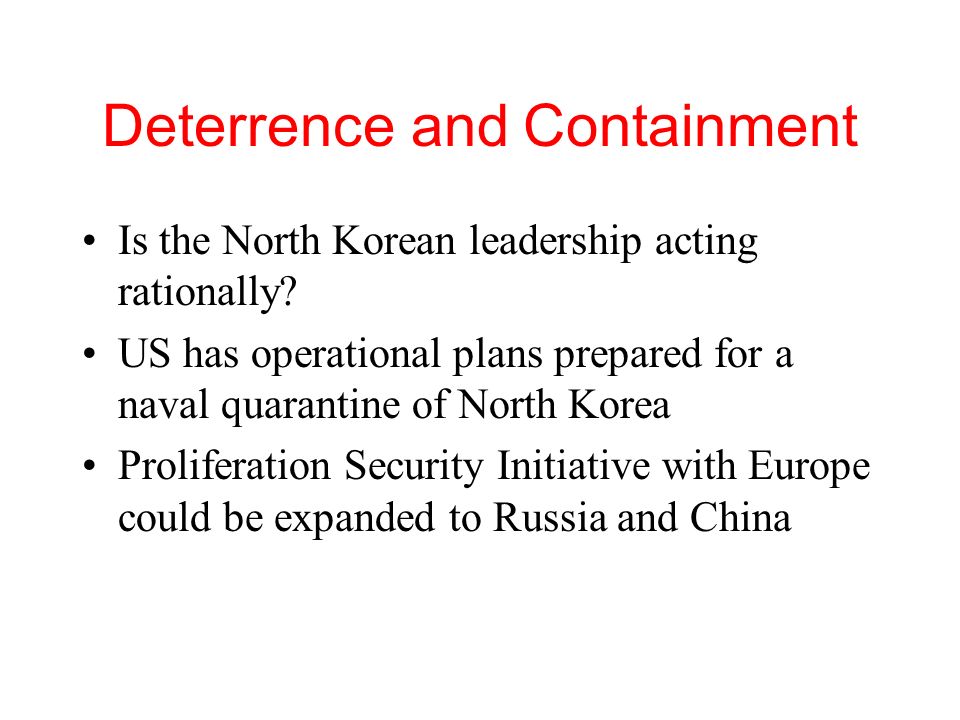 Deterrence and Containment

• Is the North Korean leadership acting rationally?
• US has operational plans prepared for a naval quarantine of North Korea
• Proliferation Security Initiative with Europe could be expanded to Russia and China